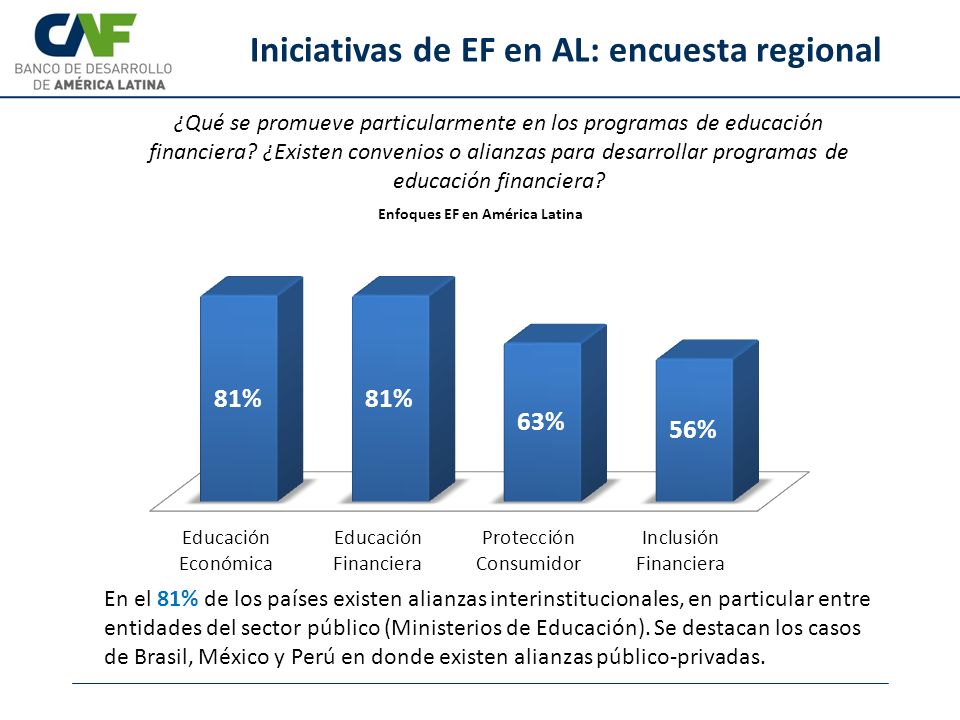 CAF
BANCO DE DESARROLLO
DE AMÉRICA LATINA

Iniciativas de EF en AL: encuesta regional

¿Qué se promueve particularmente en los programas de educación financiera? ¿Existen convenios o alianzas para desarrollar programas de educación financiera?

Enfoques EF en América Latina

81%
81%
63%
56%

Educación Económica
Educación Financiera
Protección Consumidor
Inclusión Financiera

En el 81% de los países existen alianzas interinstitucionales, en particular entre entidades del sector público (Ministerios de Educación). Se destacan los casos de Brasil, México y Perú en donde existen alianzas público-privadas.